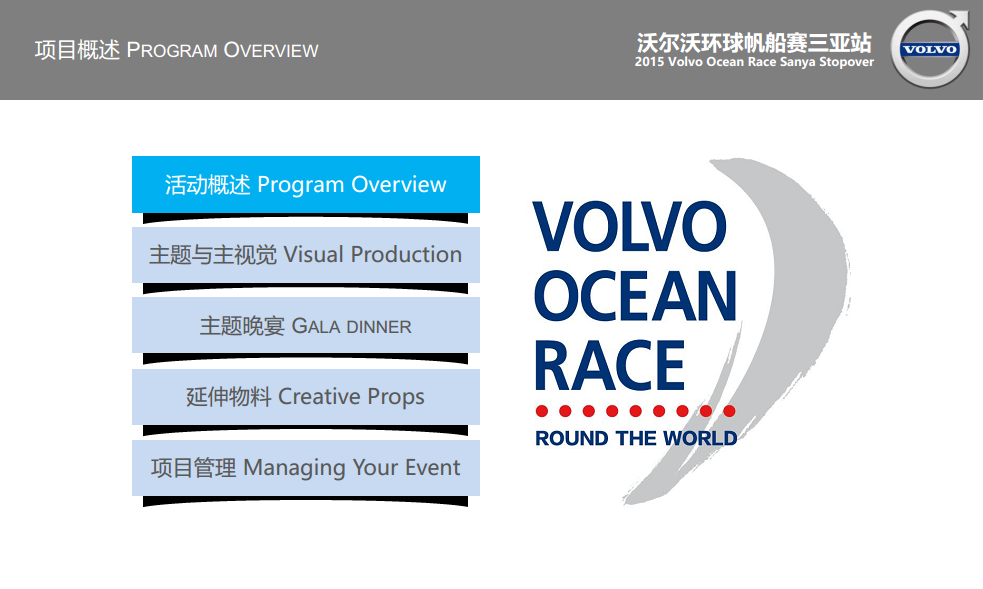 项目概述 PROGRAM OVERVIEW

沃尔沃环球帆船赛三亚站
2015 Volvo Ocean Race Sanya Stopover

VOLVO

活动概述 Program Overview

主题与主视觉 Visual Production

主题晚宴 GALA DINNER

延伸物料 Creative Props

项目管理 Managing Your Event

VOLVO OCEAN RACE
ROUND THE WORLD